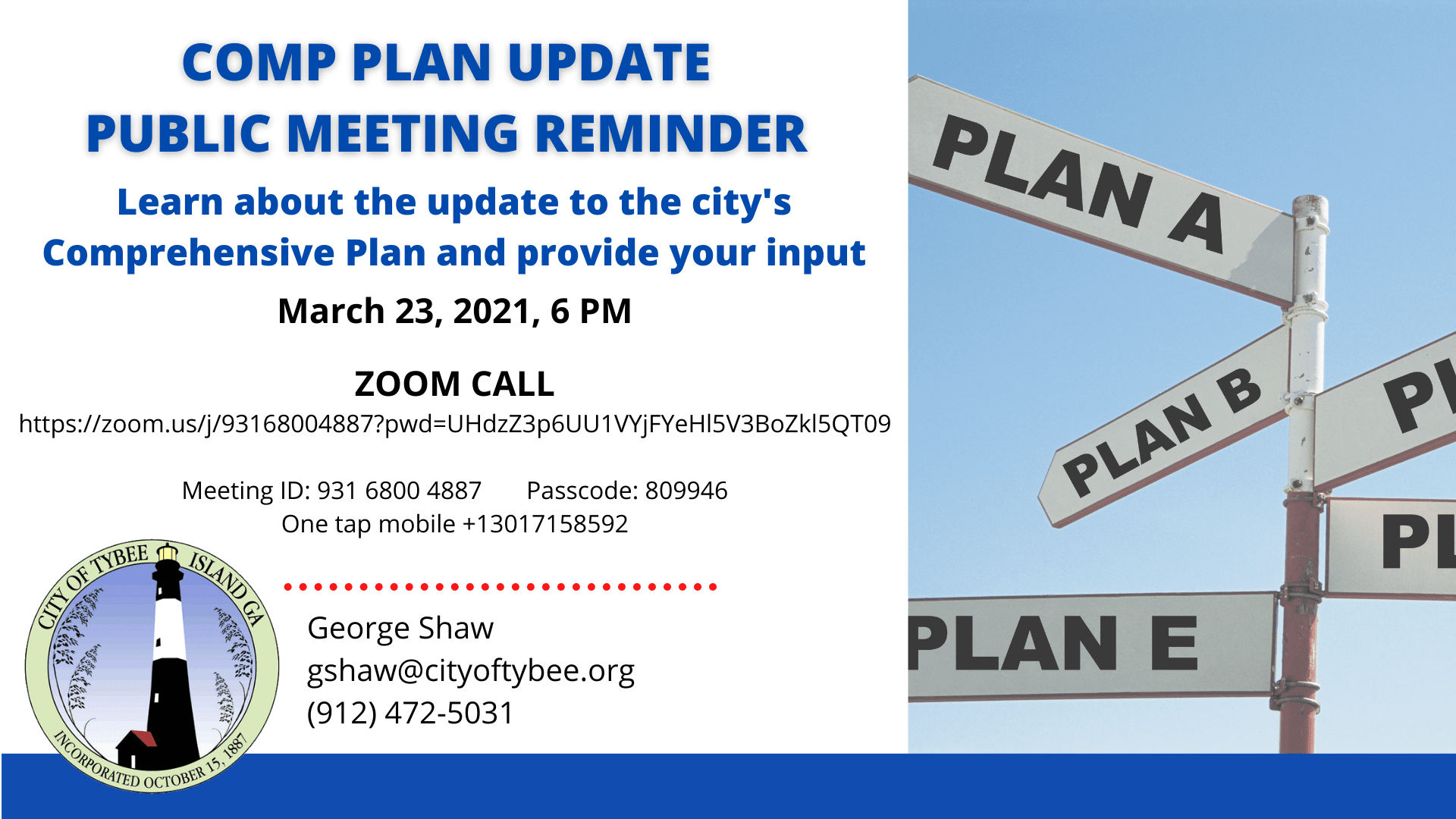 COMP PLAN UPDATE
PUBLIC MEETING REMINDER

Learn about the update to the city's Comprehensive Plan and provide your input

March 23, 2021, 6 PM

ZOOM CALL
https://zoom.us/j/93168004887?pwd=UHdzZ3p6UU1VYjFYeHl5V3BoZkl5QT09

Meeting ID: 931 6800 4887 Passcode: 809946
One tap mobile +13017158592

CITY OF TYBEE ISLAND GA
INCORPORATED OCTOBER 15, 1887

George Shaw
gshaw@cityoftybee.org
(912) 472-5031

PLAN A
PLAN B
PL
PL
PLAN E